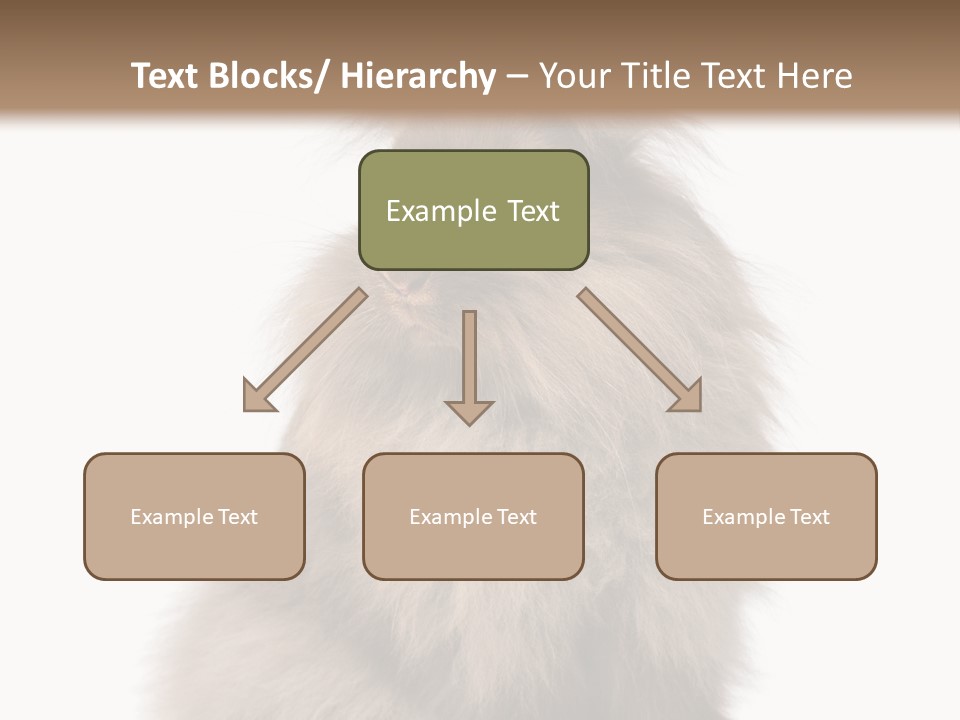 Text Blocks/ Hierarchy – Your Title Text Here

Example Text

Example Text

Example Text

Example Text